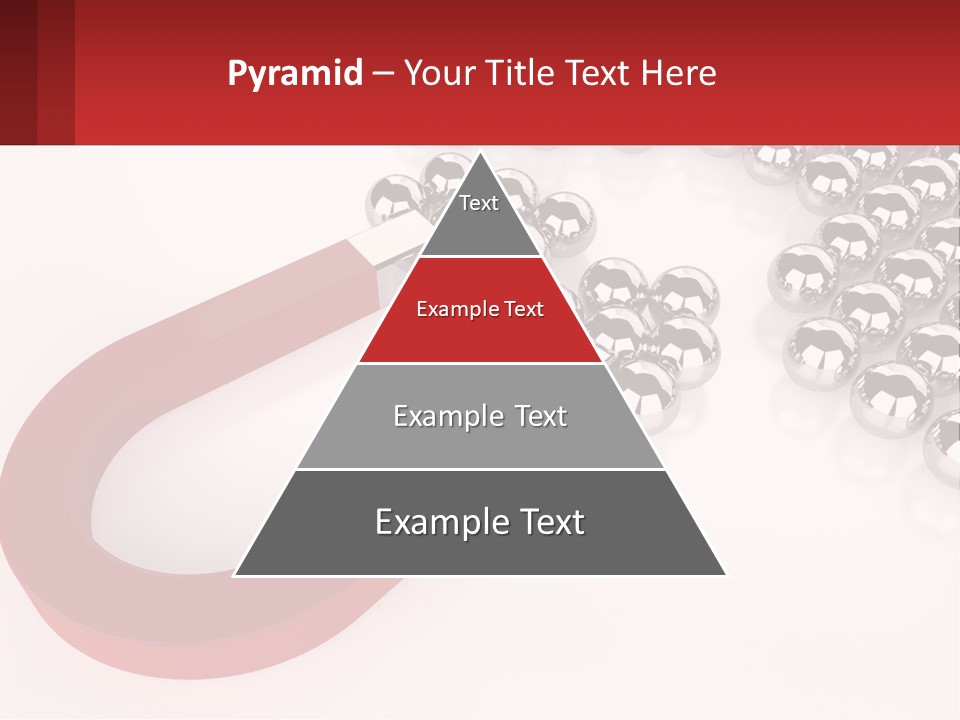 Pyramid – Your Title Text Here

Text

Example Text

Example Text

Example Text